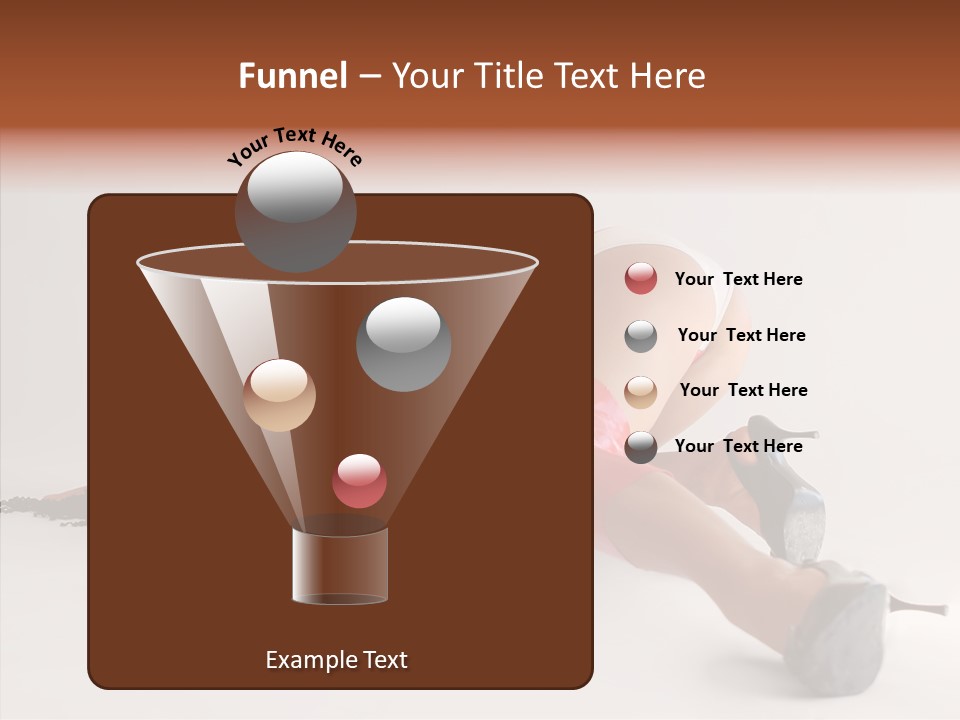 Funnel – Your Title Text Here

Your Text Here

Example Text

Your Text Here

Your Text Here

Your Text Here

Your Text Here